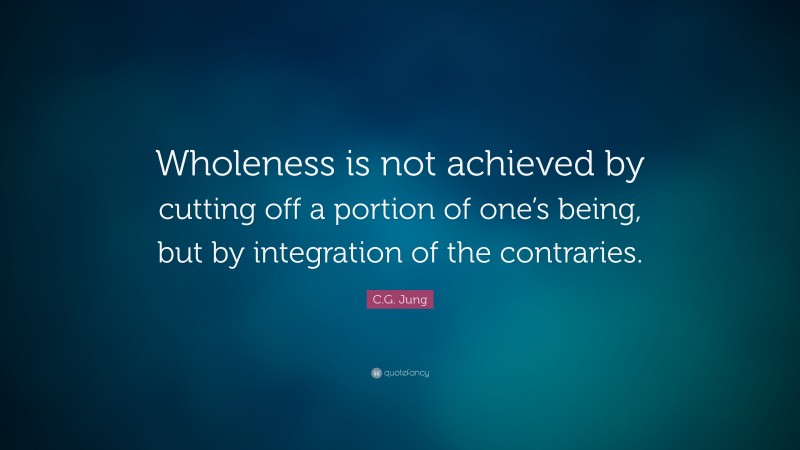 Wholeness is not achieved by cutting off a portion of one's being, but by integration of the contraries.

C.G. Jung

quotefancy